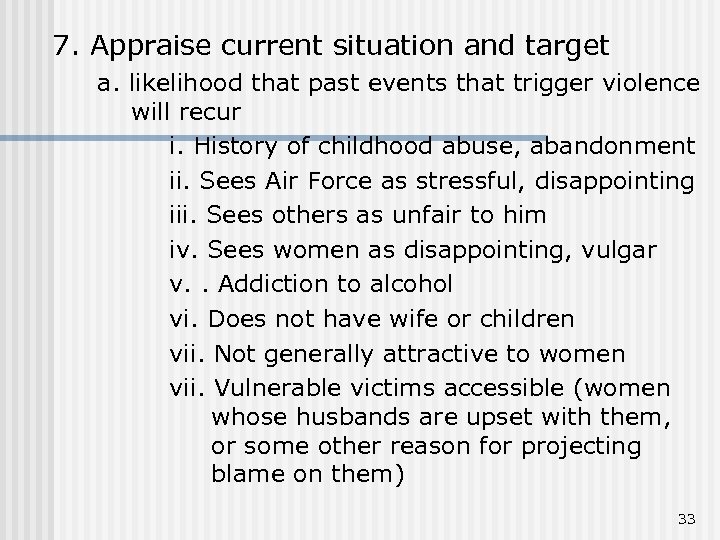 7. Appraise current situation and target

a. likelihood that past events that trigger violence will recur

i. History of childhood abuse, abandonment

ii. Sees Air Force as stressful, disappointing

iii. Sees others as unfair to him

iv. Sees women as disappointing, vulgar

v. . Addiction to alcohol

vi. Does not have wife or children

vii. Not generally attractive to women

vii. Vulnerable victims accessible (women whose husbands are upset with them, or some other reason for projecting blame on them)

33